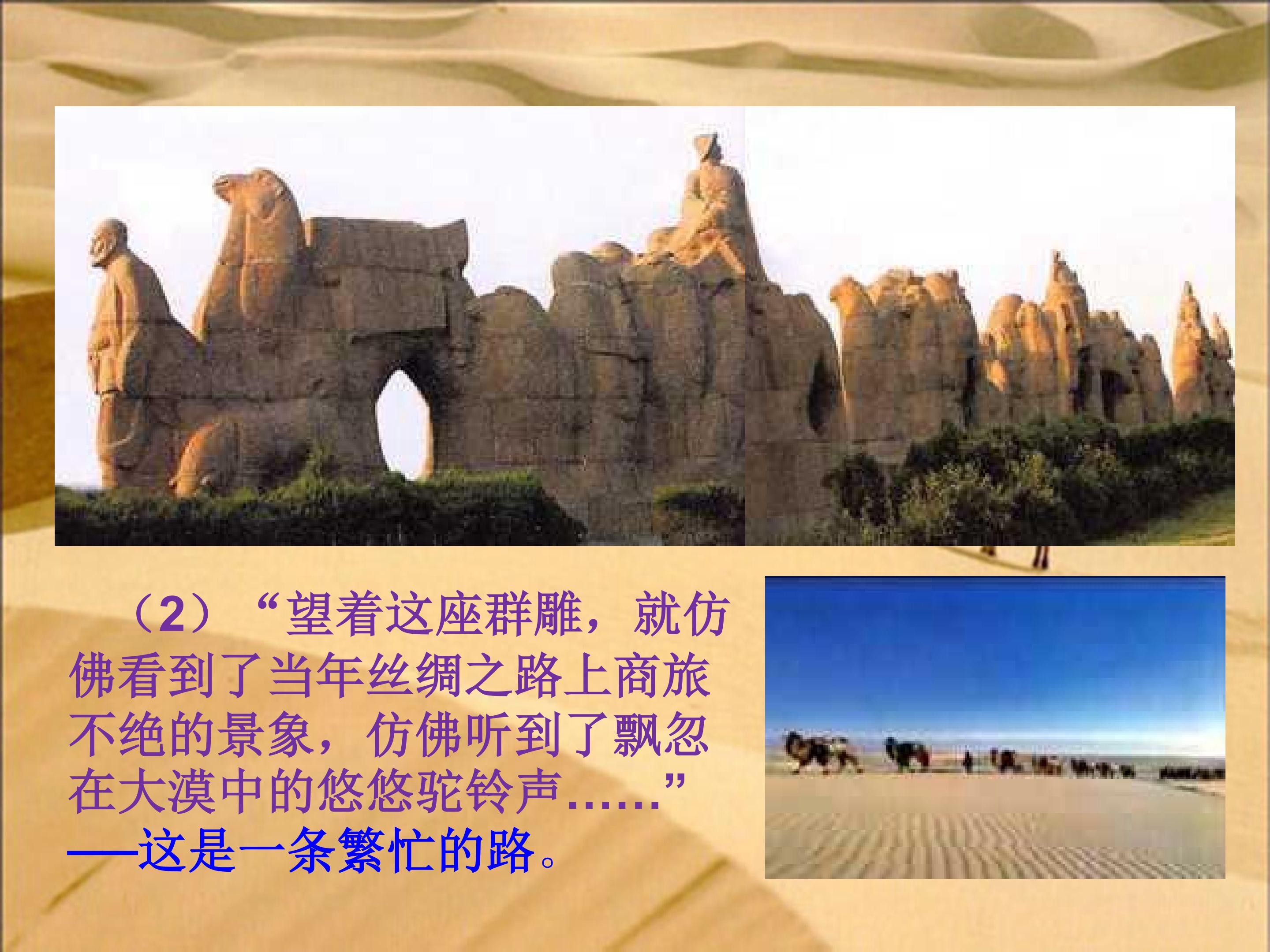 （2）“望着这座群雕，就仿佛看到了当年丝绸之路上商旅不绝的景象，仿佛听到了飘忽在大漠中的悠悠驼铃声……”

——这是一条繁忙的路。